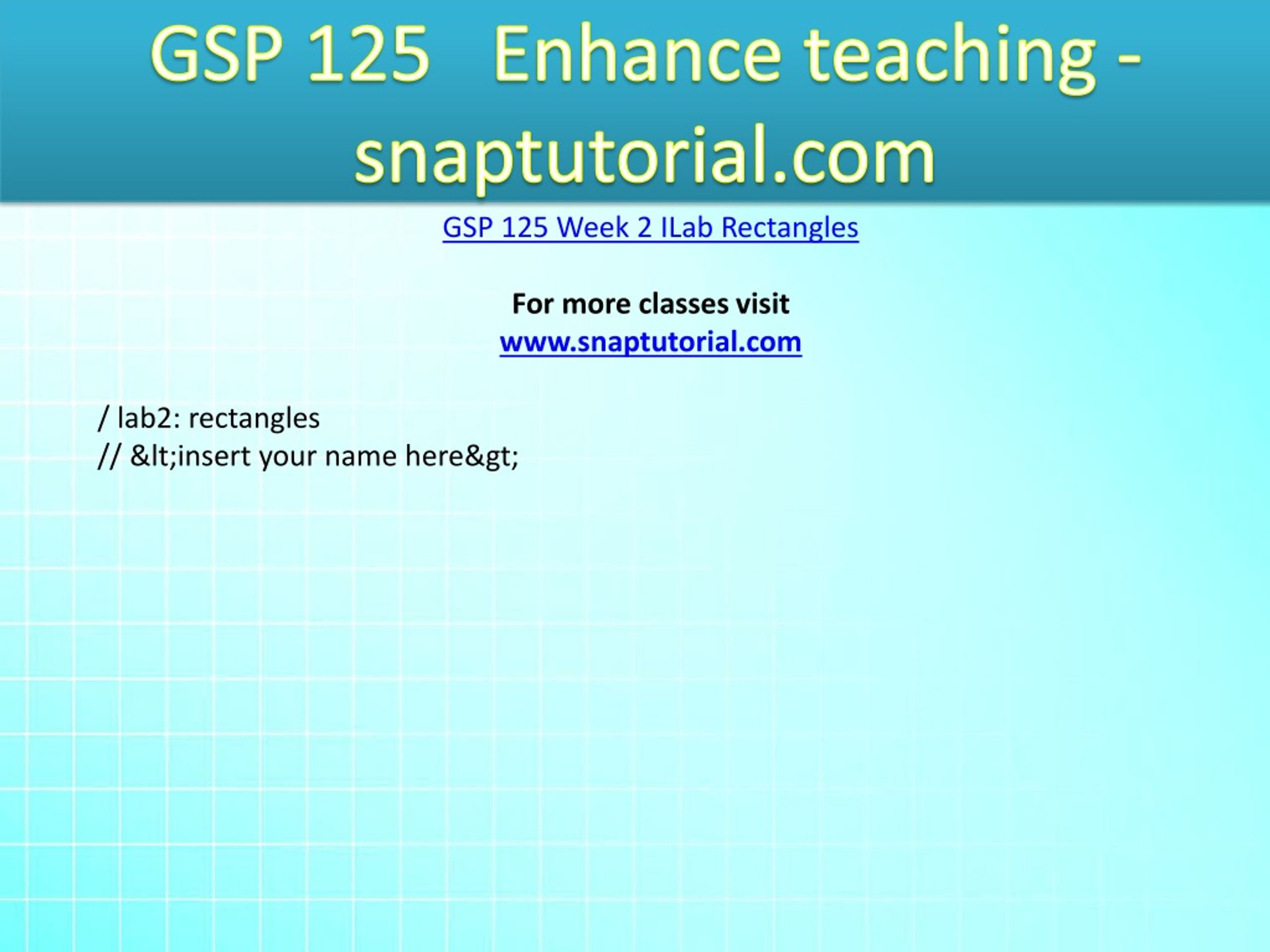 GSP 125 Enhance teaching - snaptutorial.com

GSP 125 Week 2 ILab Rectangles

For more classes visit
www.snaptutorial.com

/ lab2: rectangles
// &lt;insert your name here&gt;